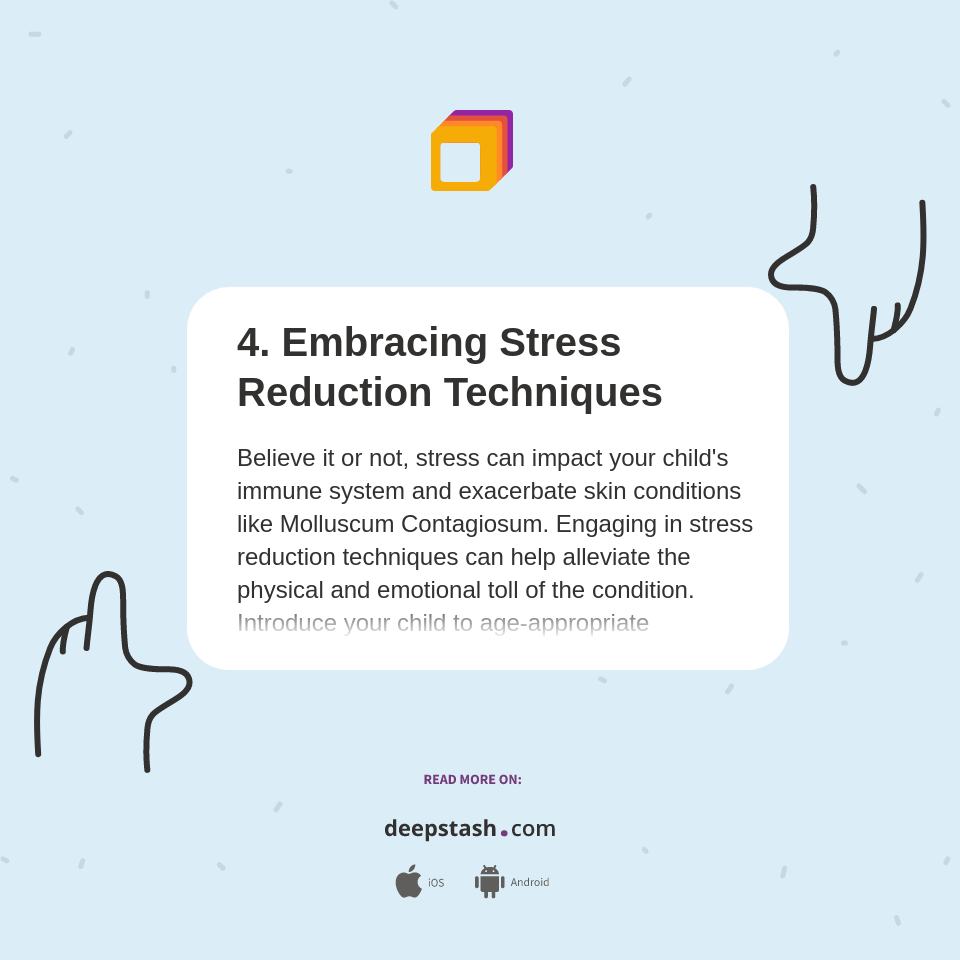 4. Embracing Stress Reduction Techniques

Believe it or not, stress can impact your child's immune system and exacerbate skin conditions like Molluscum Contagiosum. Engaging in stress reduction techniques can help alleviate the physical and emotional toll of the condition. Introduce your child to age-appropriate

READ MORE ON:

deepstash.com

iOS Android